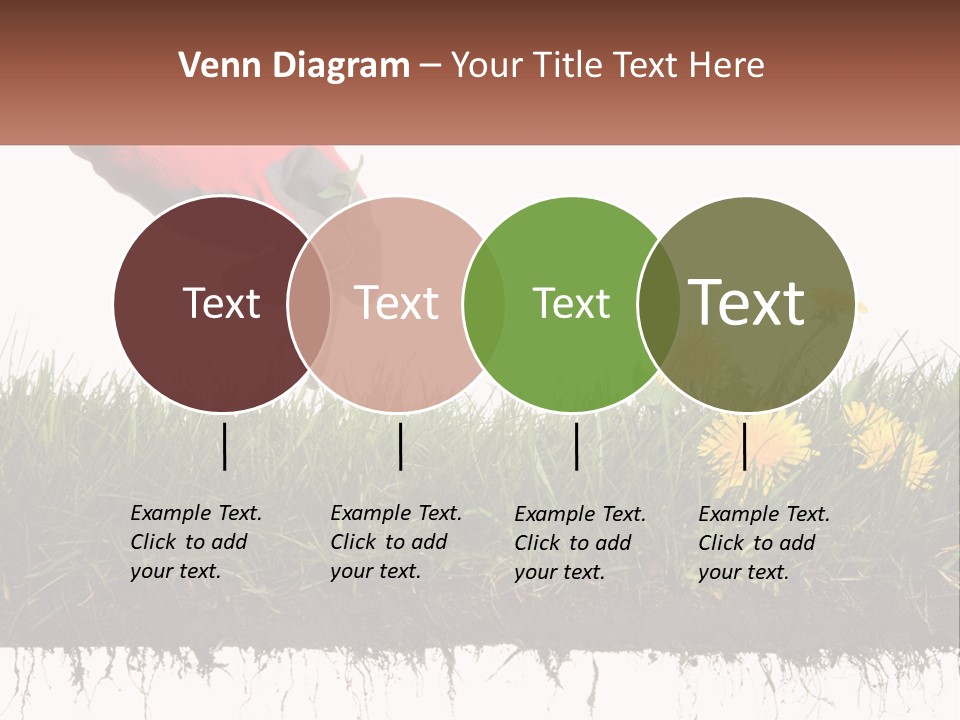 Venn Diagram – Your Title Text Here

Text

Text

Text

Text

Example Text. Click to add your text.

Example Text. Click to add your text.

Example Text. Click to add your text.

Example Text. Click to add your text.